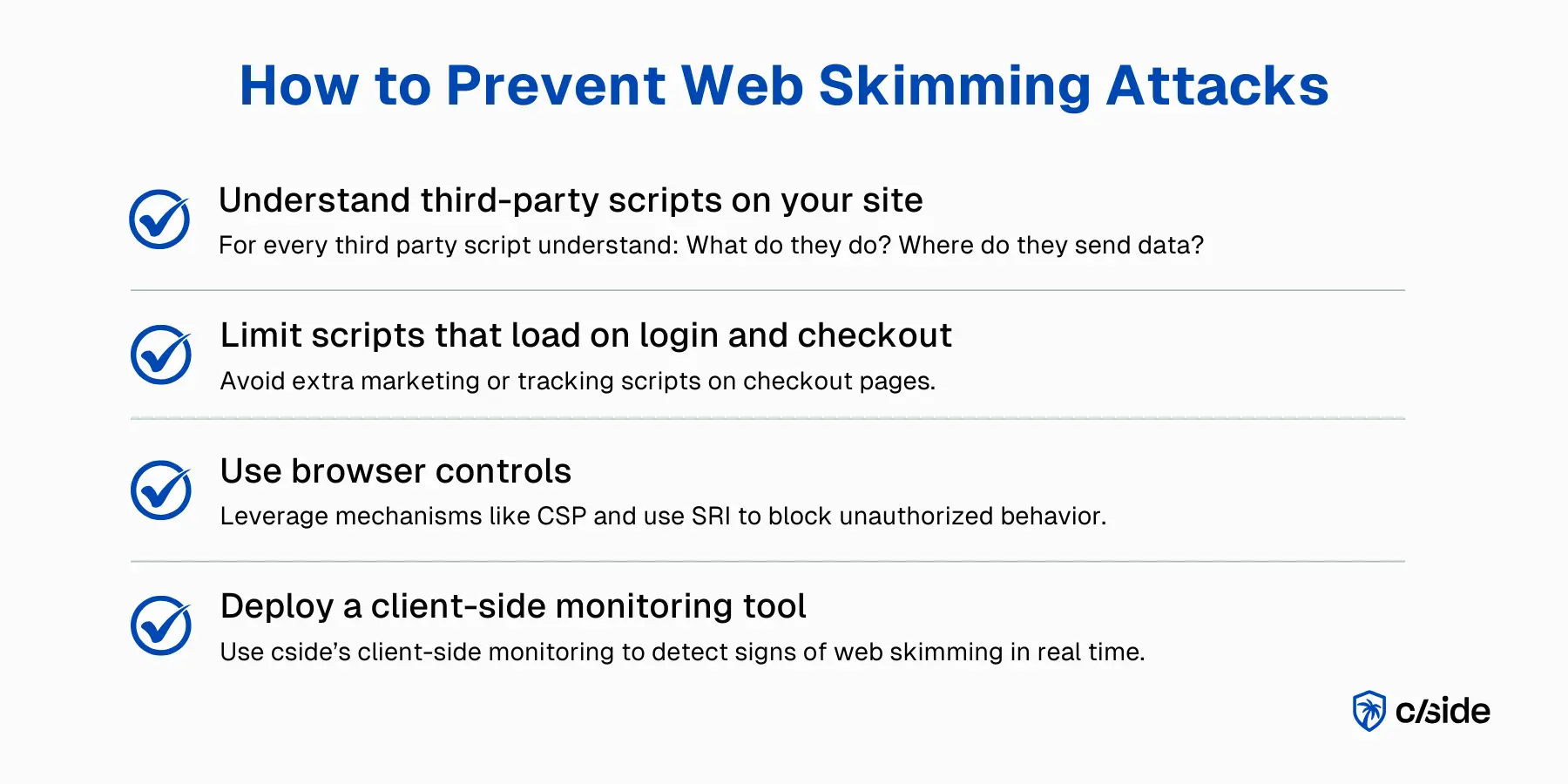 How to Prevent Web Skimming Attacks

Understand third-party scripts on your site
For every third party script understand: What do they do? Where do they send data?

Limit scripts that load on login and checkout
Avoid extra marketing or tracking scripts on checkout pages.

Use browser controls
Leverage mechanisms like CSP and use SRI to block unauthorized behavior.

Deploy a client-side monitoring tool
Use cside's client-side monitoring to detect signs of web skimming in real time.

c/side